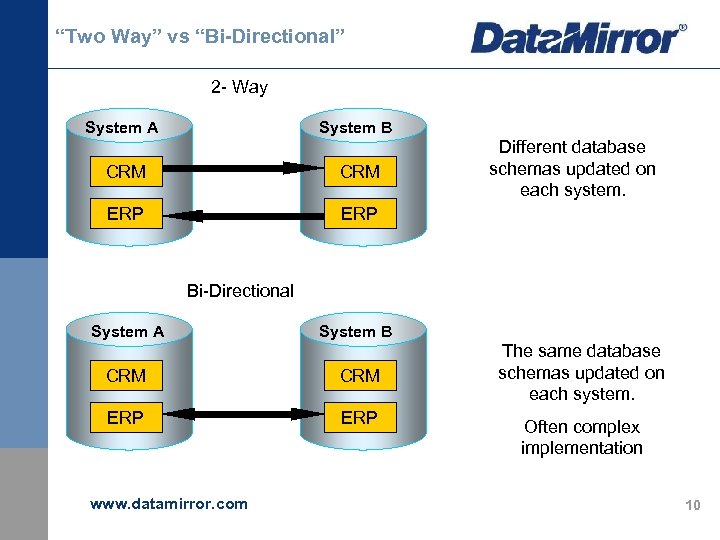 “Two Way” vs “Bi-Directional”

DataMirror®

2- Way

System A

CRM

ERP

System B

CRM

ERP

Different database schemas updated on each system.

Bi-Directional

System A

CRM

ERP

System B

CRM

ERP

The same database schemas updated on each system.

Often complex implementation

www.datamirror.com

10